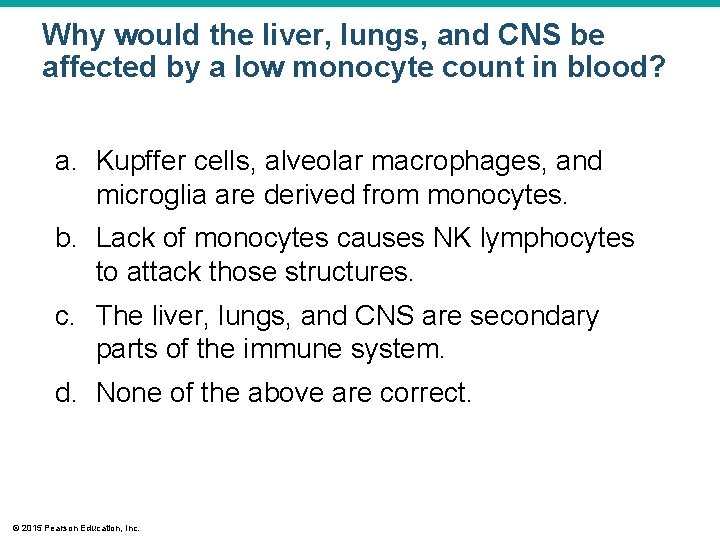 Why would the liver, lungs, and CNS be affected by a low monocyte count in blood?

a. Kupffer cells, alveolar macrophages, and microglia are derived from monocytes.

b. Lack of monocytes causes NK lymphocytes to attack those structures.

c. The liver, lungs, and CNS are secondary parts of the immune system.

d. None of the above are correct.

© 2015 Pearson Education, Inc.